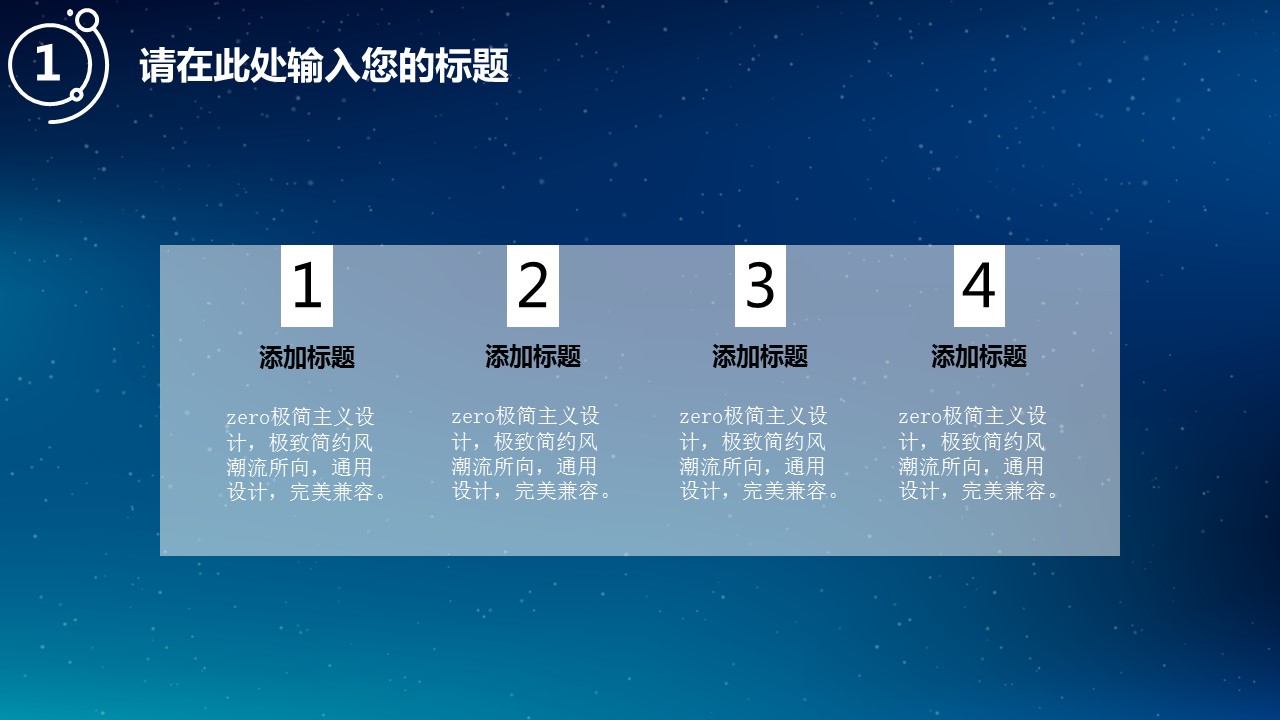 1

请在此处输入您的标题

1

添加标题

zero极简主义设计，极致简约风潮流所向，通用设计，完美兼容。

2

添加标题

zero极简主义设计，极致简约风潮流所向，通用设计，完美兼容。

3

添加标题

zero极简主义设计，极致简约风潮流所向，通用设计，完美兼容。

4

添加标题

zero极简主义设计，极致简约风潮流所向，通用设计，完美兼容。